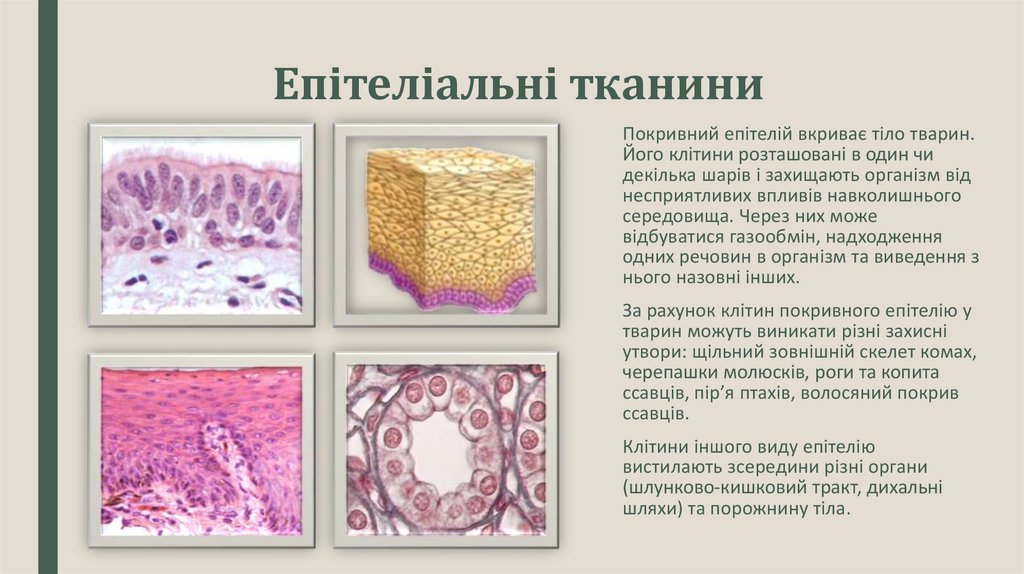 Епітеліальні тканини

Покривний епітелій вкриває тіло тварин. Його клітини розташовані в один чи декілька шарів і захищають організм від несприятливих впливів навколишнього середовища. Через них може відбуватися газообмін, надходження одних речовин в організм та виведення з нього назовні інших.

За рахунок клітин покривного епітелію у тварин можуть виникати різні захисні утвори: щільний зовнішній скелет комах, черепашки молюсків, роги та копита ссавців, пір'я птахів, волосяний покрив ссавців.

Клітини іншого виду епітелію вистилають зсередини різні органи (шлунково-кишковий тракт, дихальні шляхи) та порожнину тіла.